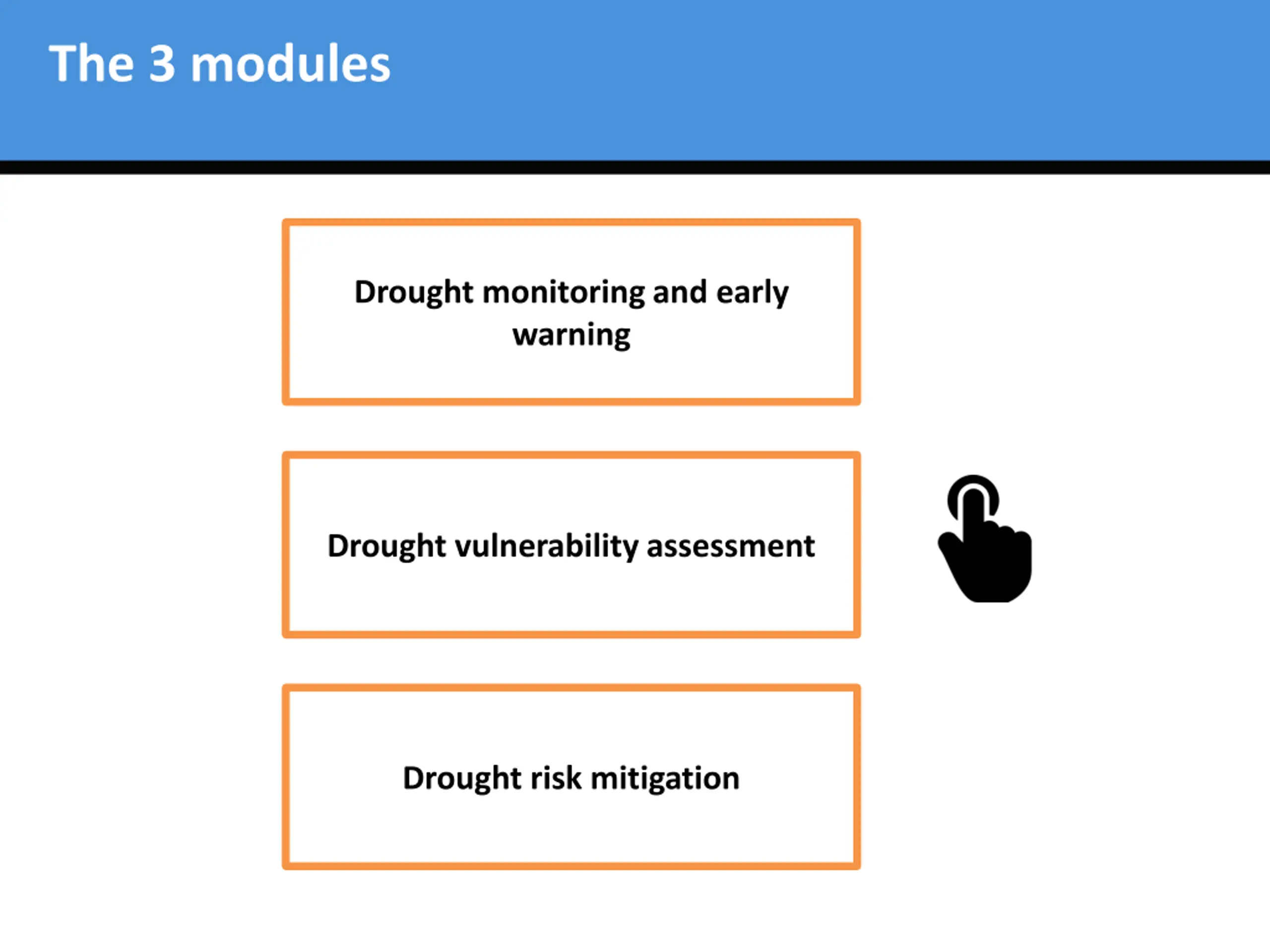 The 3 modules

Drought monitoring and early warning

Drought vulnerability assessment

Drought risk mitigation